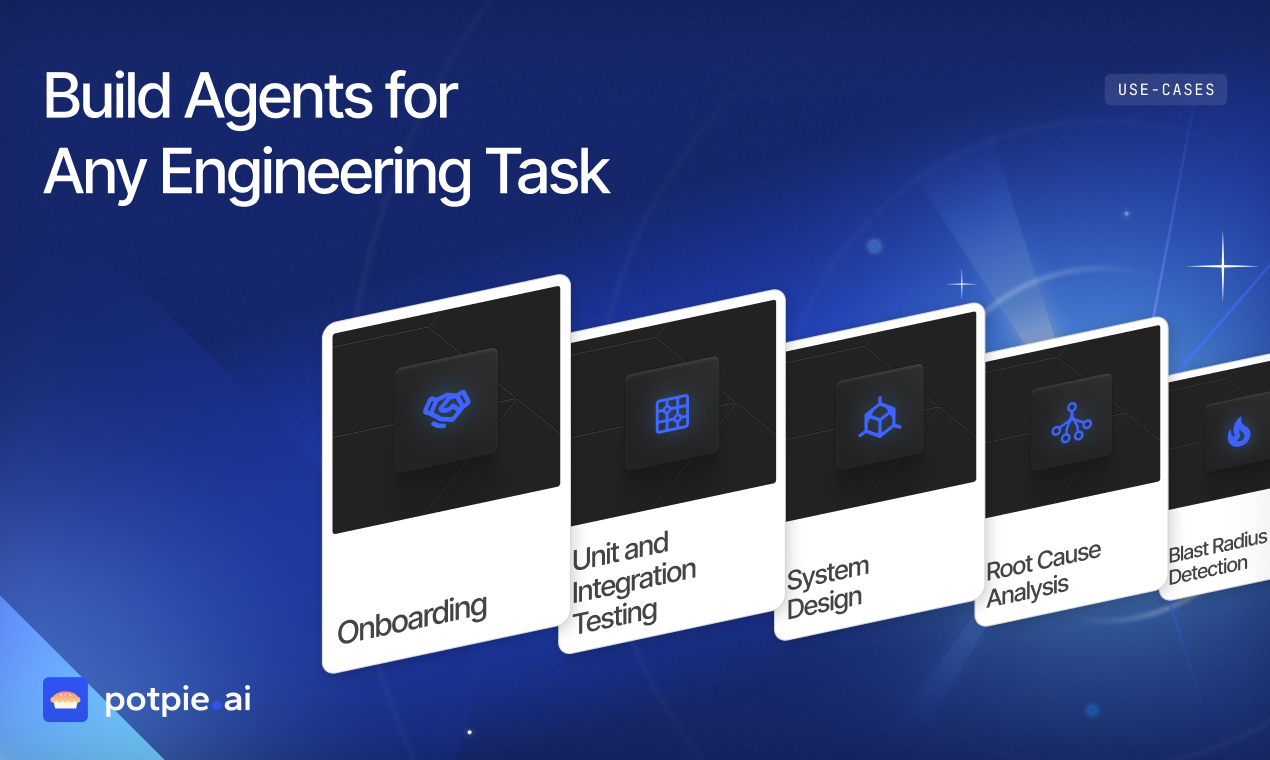 Build Agents for Any Engineering Task

USE-CASES

Onboarding

Unit and Integration Testing

System Design

Root Cause Analysis

Blast Radius Detection

potpie.ai